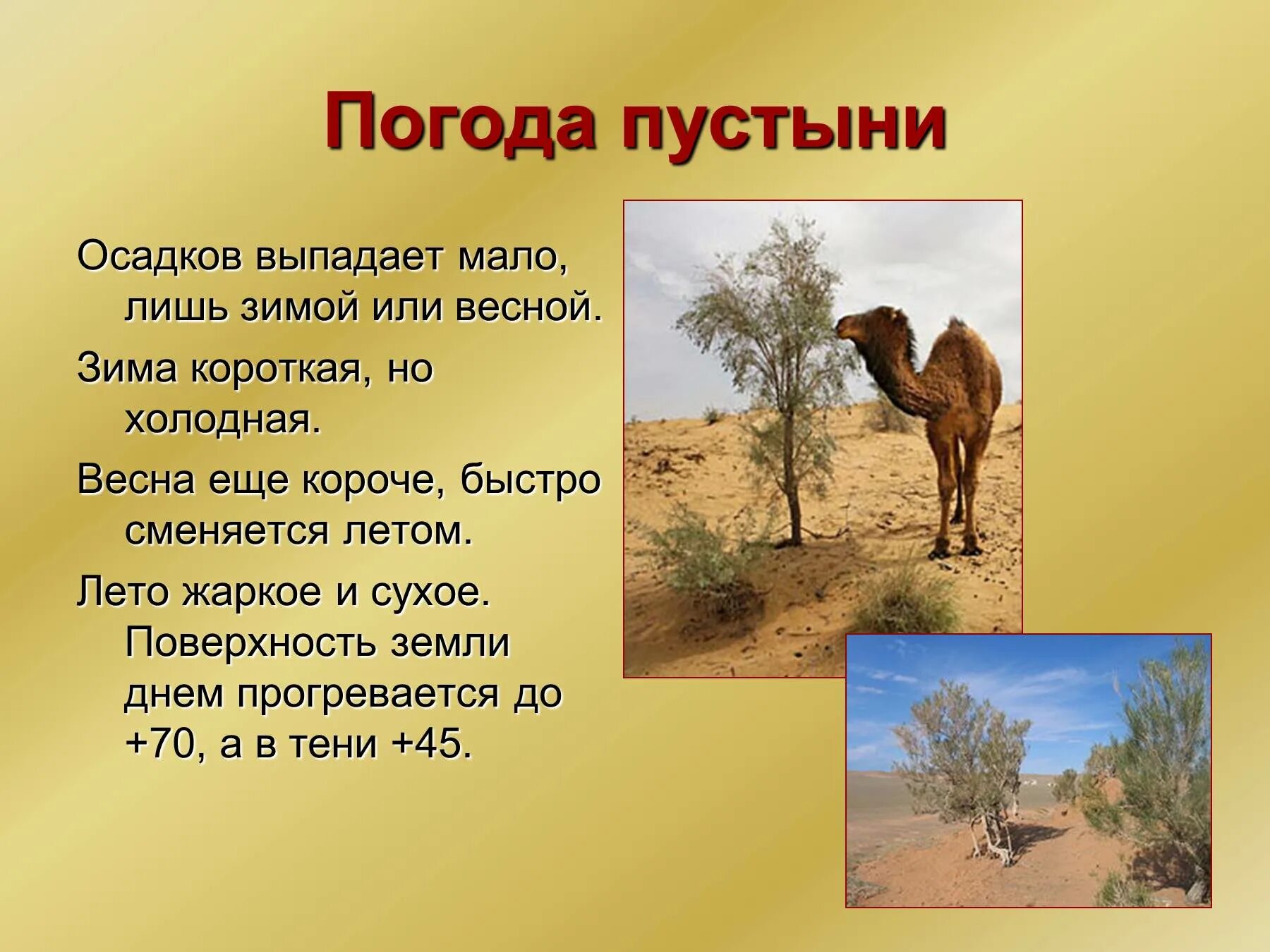 Погода пустыни

Осадков выпадает мало, лишь зимой или весной.

Зима короткая, но холодная.

Весна еще короче, быстро сменяется летом.

Лето жаркое и сухое. Поверхность земли днем прогревается до +70, а в тени +45.